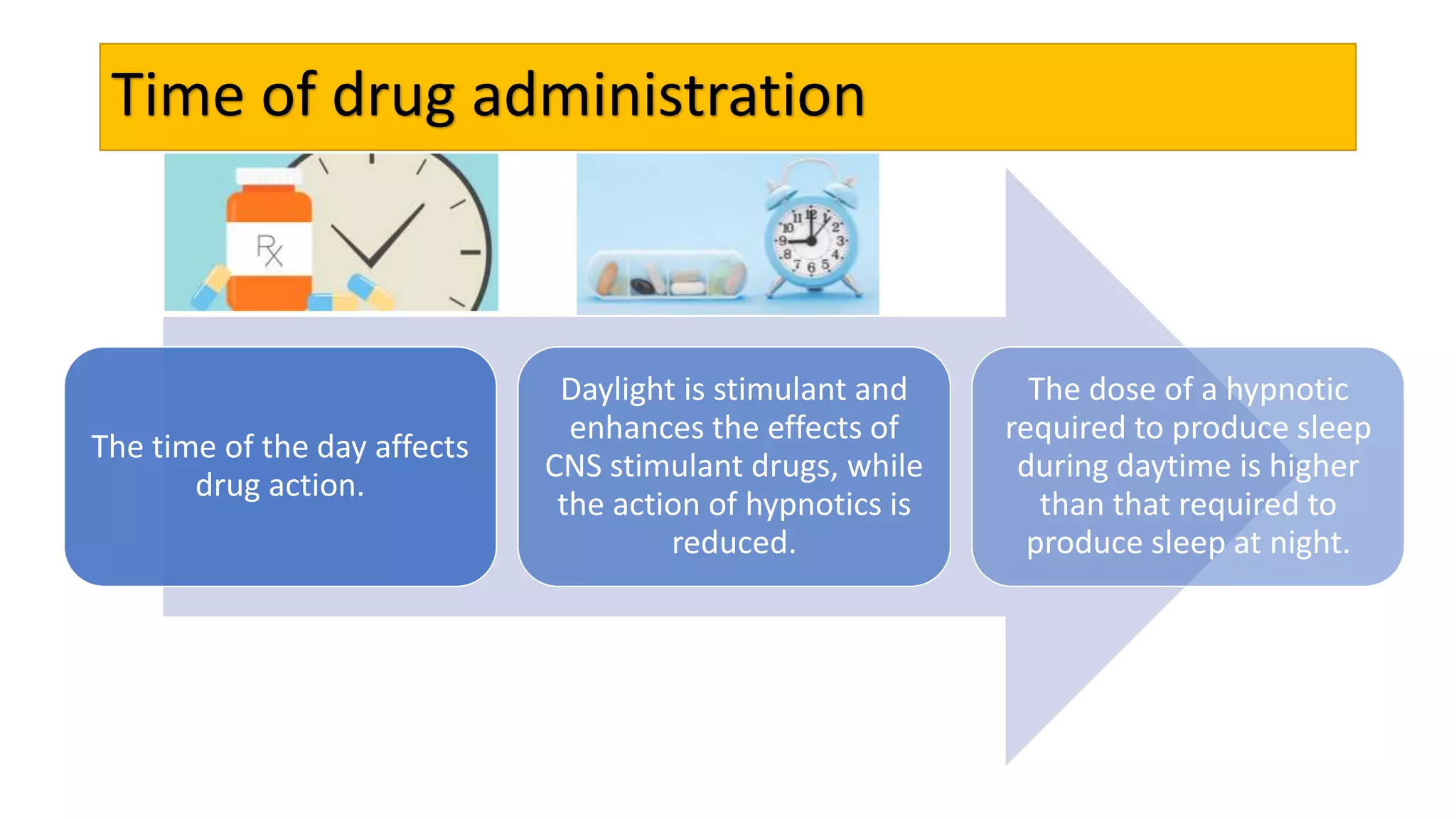 Time of drug administration

Rx

11 12 1 2 3 4 5 6 7 8 9 10

The time of the day affects drug action.

Daylight is stimulant and enhances the effects of CNS stimulant drugs, while the action of hypnotics is reduced.

The dose of a hypnotic required to produce sleep during daytime is higher than that required to produce sleep at night.